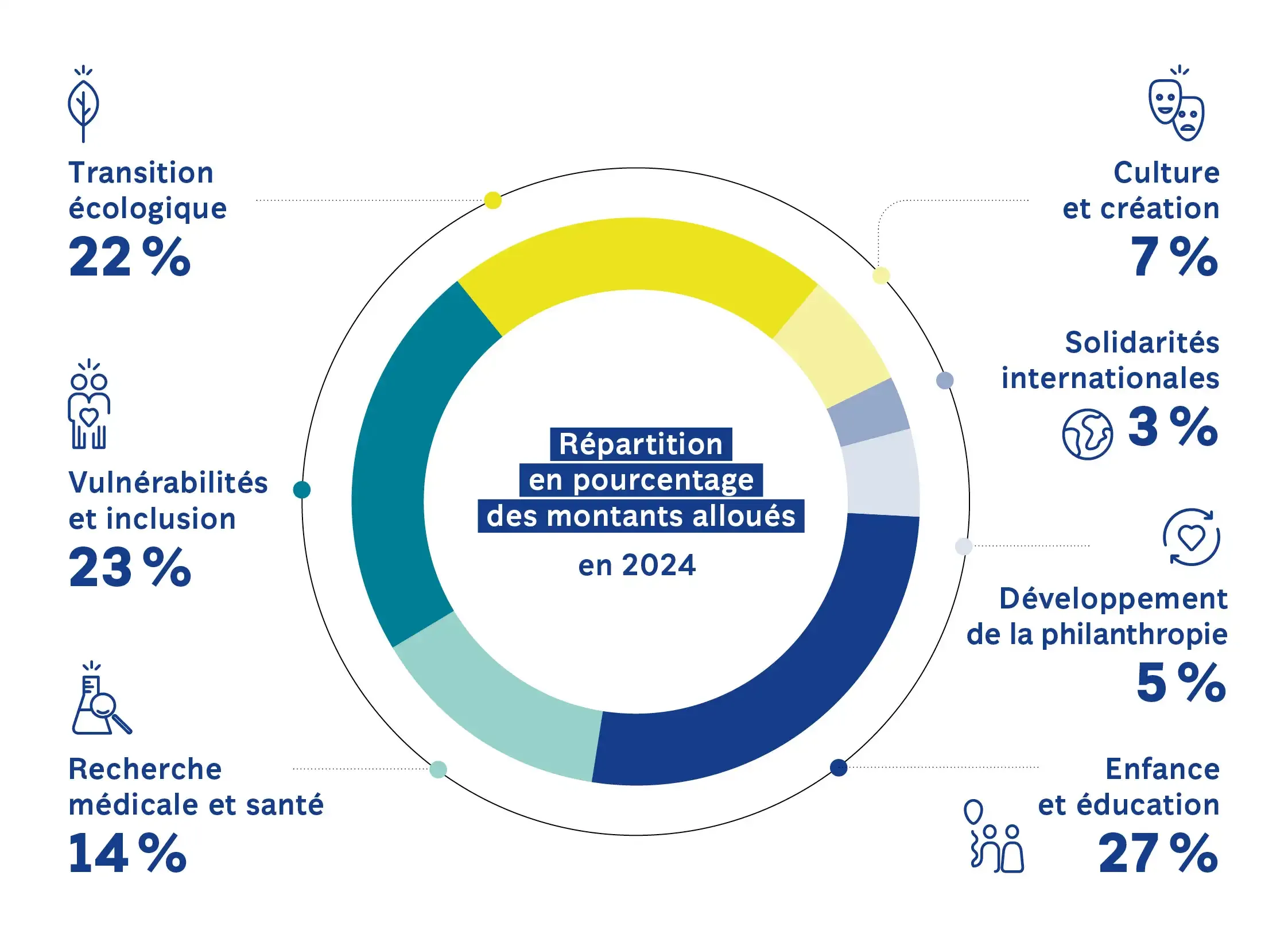 Transition écologique
22 %

Vulnérabilités et inclusion
23 %

Recherche médicale et santé
14 %

Répartition en pourcentage des montants alloués
en 2024

Culture et création
7 %

Solidarités internationales
3 %

Développement de la philanthropie
5 %

Enfance et éducation
27 %